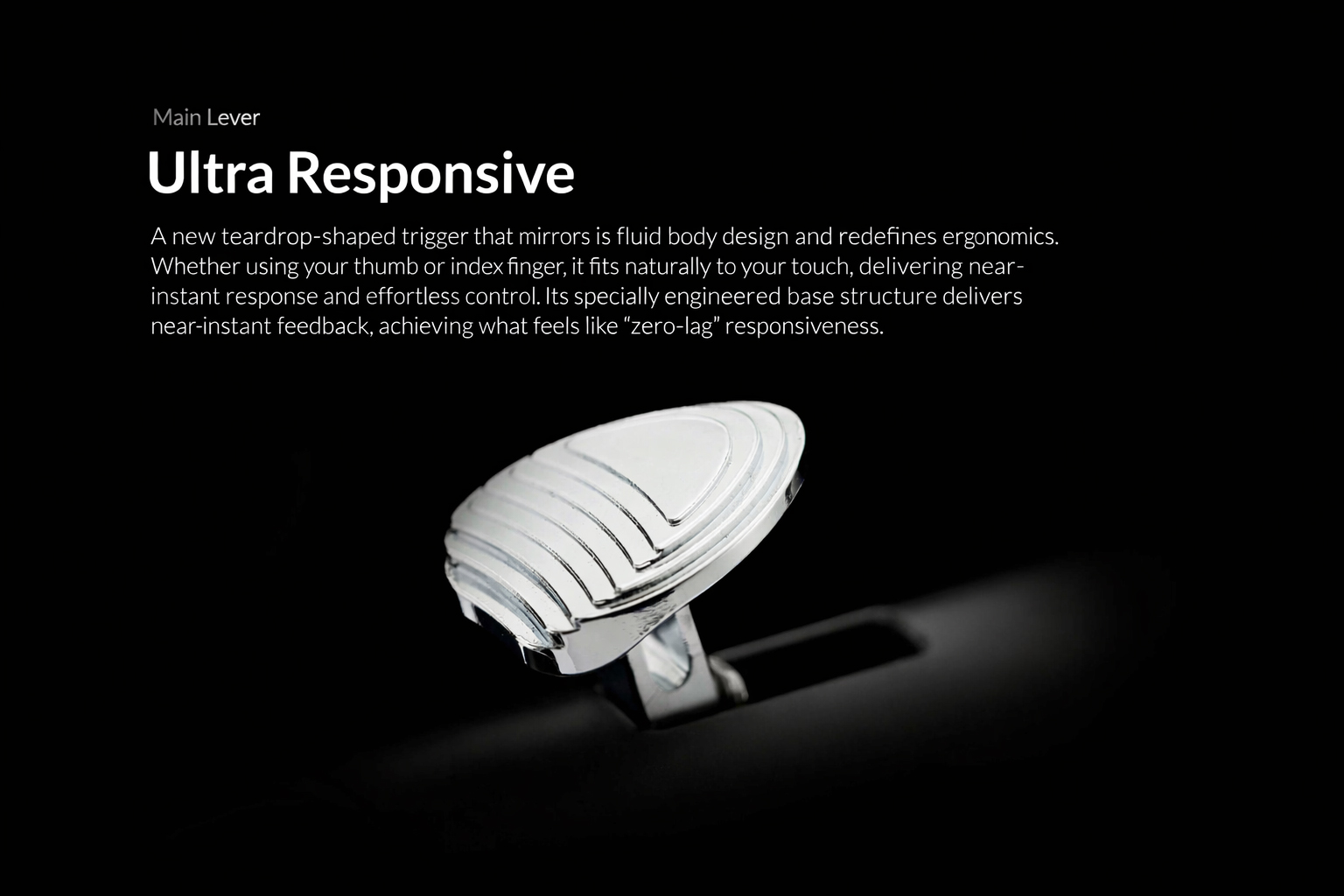 Main Lever

Ultra Responsive

A new teardrop-shaped trigger that mirrors is fluid body design and redefines ergonomics. Whether using your thumb or index finger, it fits naturally to your touch, delivering near-instant response and effortless control. Its specially engineered base structure delivers near-instant feedback, achieving what feels like “zero-lag” responsiveness.